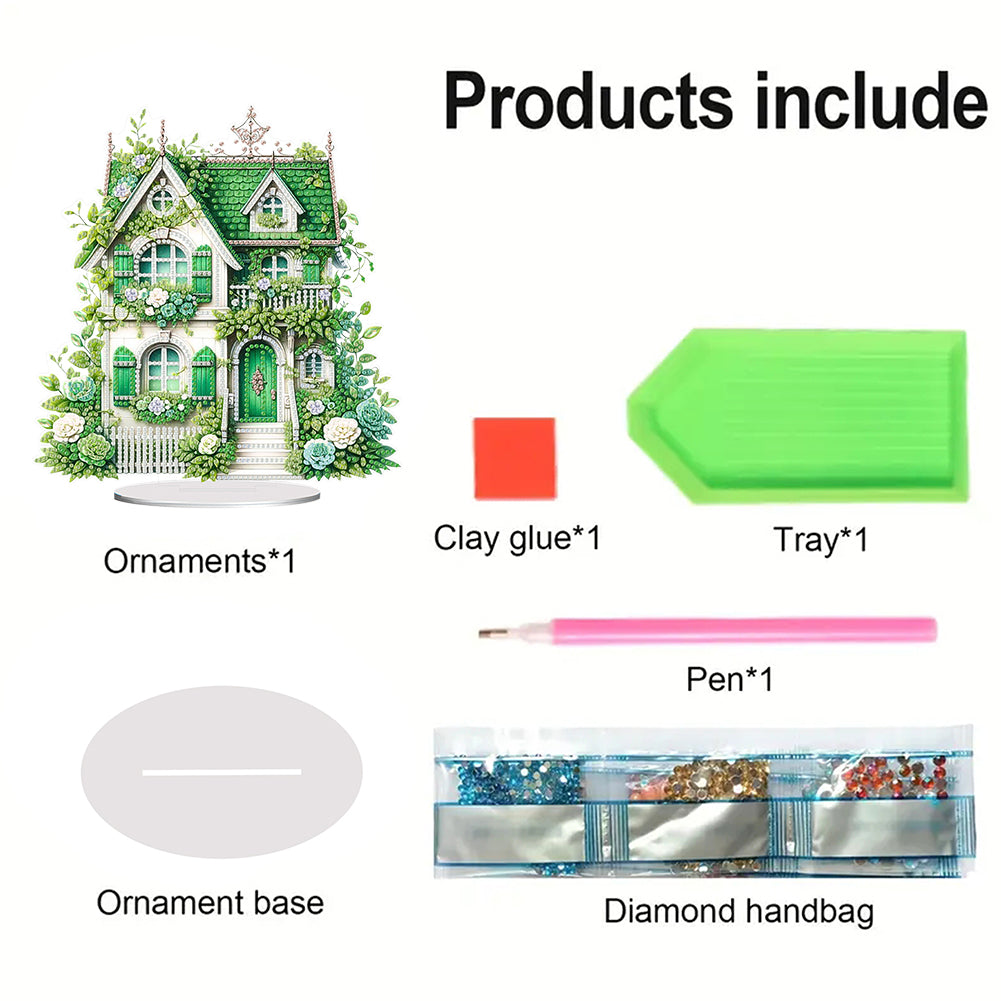 Products include

Ornaments*1

Clay glue*1

Tray*1

Pen*1

Ornament base

Diamond handbag